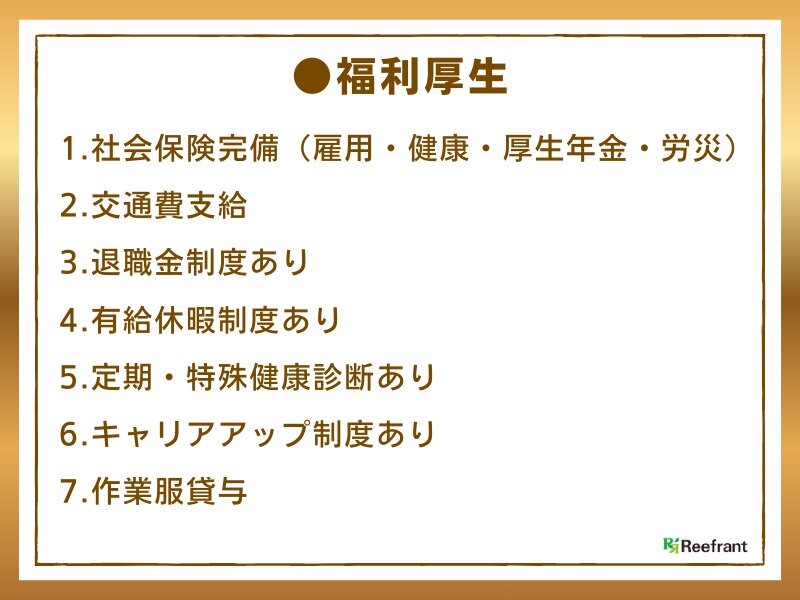 ●福利厚生

1.社会保険完備（雇用・健康・厚生年金・労災）

2.交通費支給

3.退職金制度あり

4.有給休暇制度あり

5.定期・特殊健康診断あり

6.キャリアアップ制度あり

7.作業服貸与

Reefrant